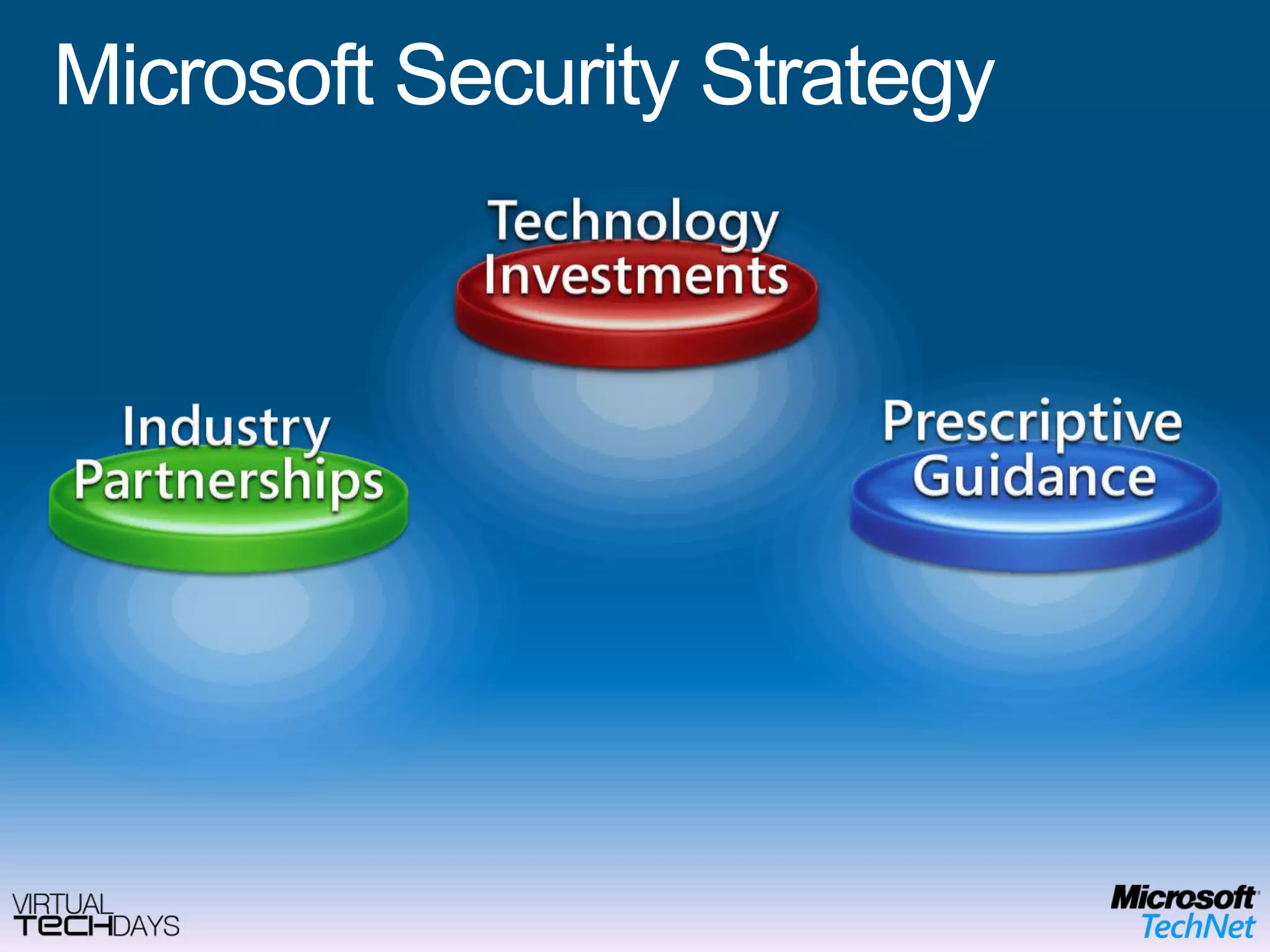 Microsoft Security Strategy

Technology Investments

Industry Partnerships

Prescriptive Guidance

VIRTUAL TECHDAYS

Microsoft TechNet